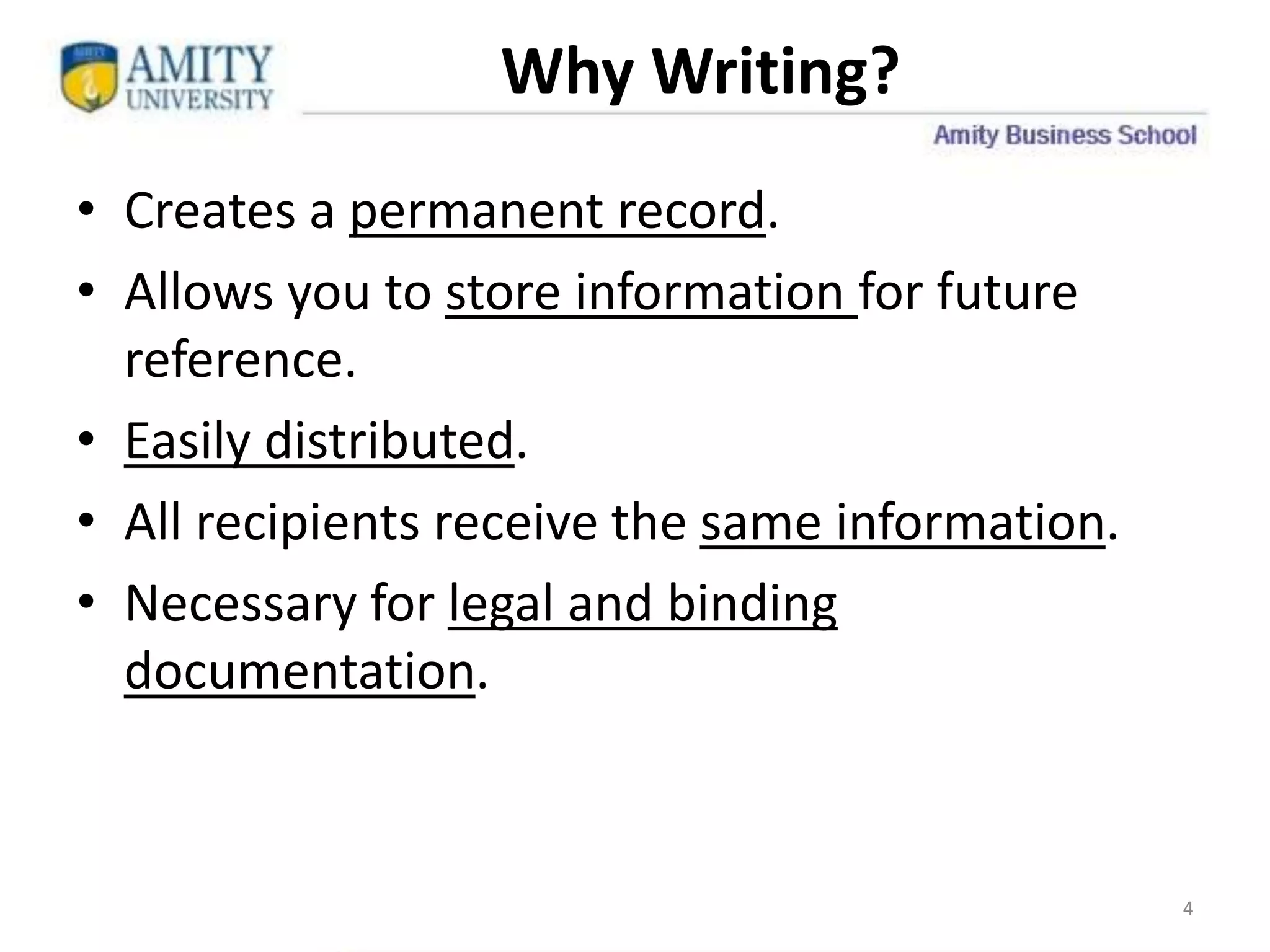 AMITY UNIVERSITY

Why Writing?

Amity Business School

• Creates a permanent record.
• Allows you to store information for future reference.
• Easily distributed.
• All recipients receive the same information.
• Necessary for legal and binding documentation.

4